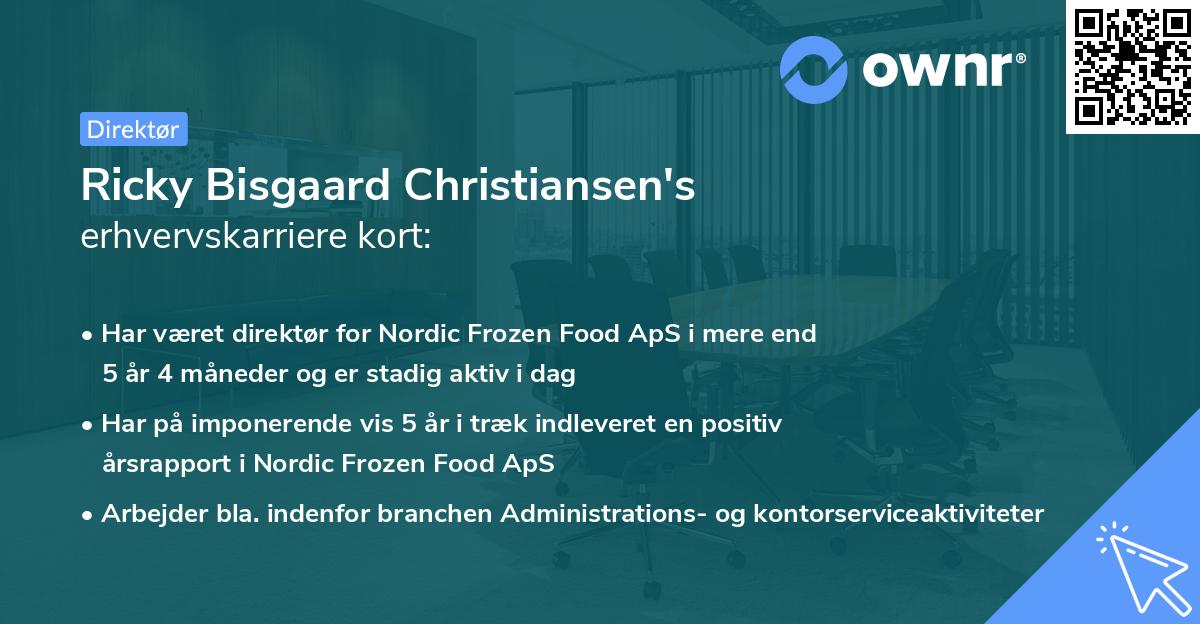 ownr®

Direktør

Ricky Bisgaard Christiansen's erhvervskarriere kort:

• Har været direktør for Nordic Frozen Food ApS i mere end 5 år 4 måneder og er stadig aktiv i dag

• Har på imponerende vis 5 år i træk indleveret en positiv årsrapport i Nordic Frozen Food ApS

• Arbejder bla. indenfor branchen Administrations- og kontorserviceaktiviteter